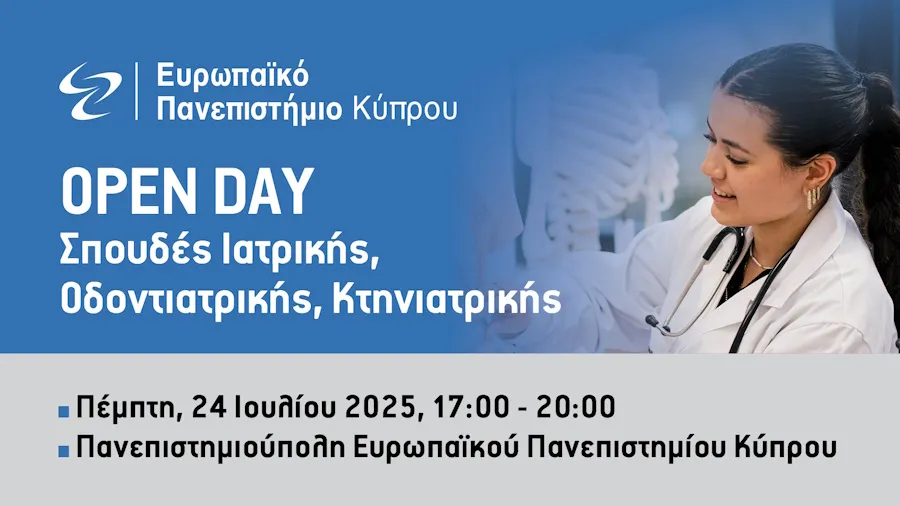 Ευρωπαϊκό Πανεπιστήμιο Κύπρου

OPEN DAY
Σπουδές Ιατρικής, Οδοντιατρικής, Κτηνιατρικής

Πέμπτη, 24 Ιουλίου 2025, 17:00 - 20:00
Πανεπιστημιούπολη Ευρωπαϊκού Πανεπιστημίου Κύπρου